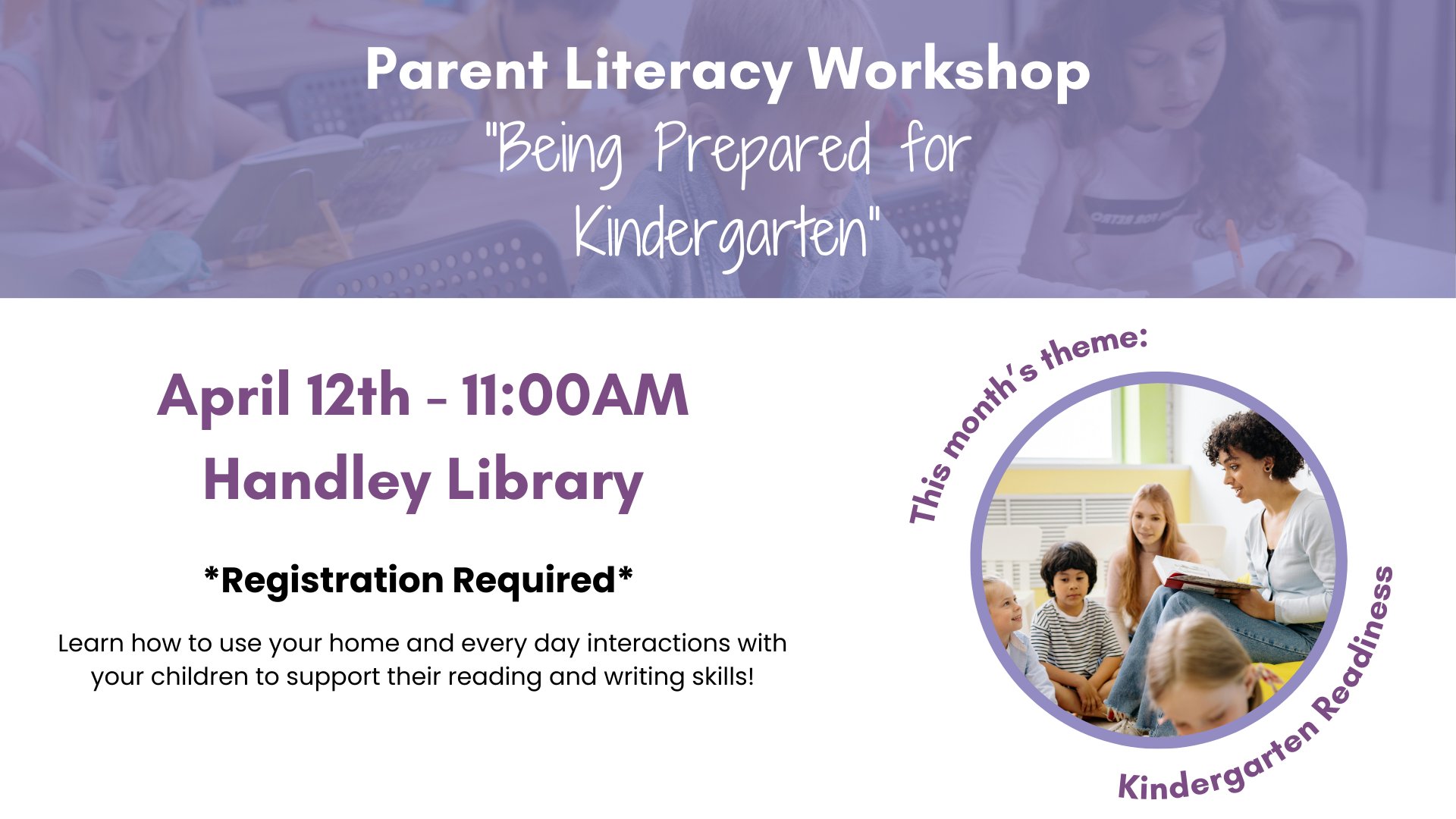 Parent Literacy Workshop
"Being Prepared for Kindergarten"

April 12th - 11:00AM
Handley Library

*Registration Required*

Learn how to use your home and every day interactions with your children to support their reading and writing skills!

This month's theme:

Kindergarten Readiness